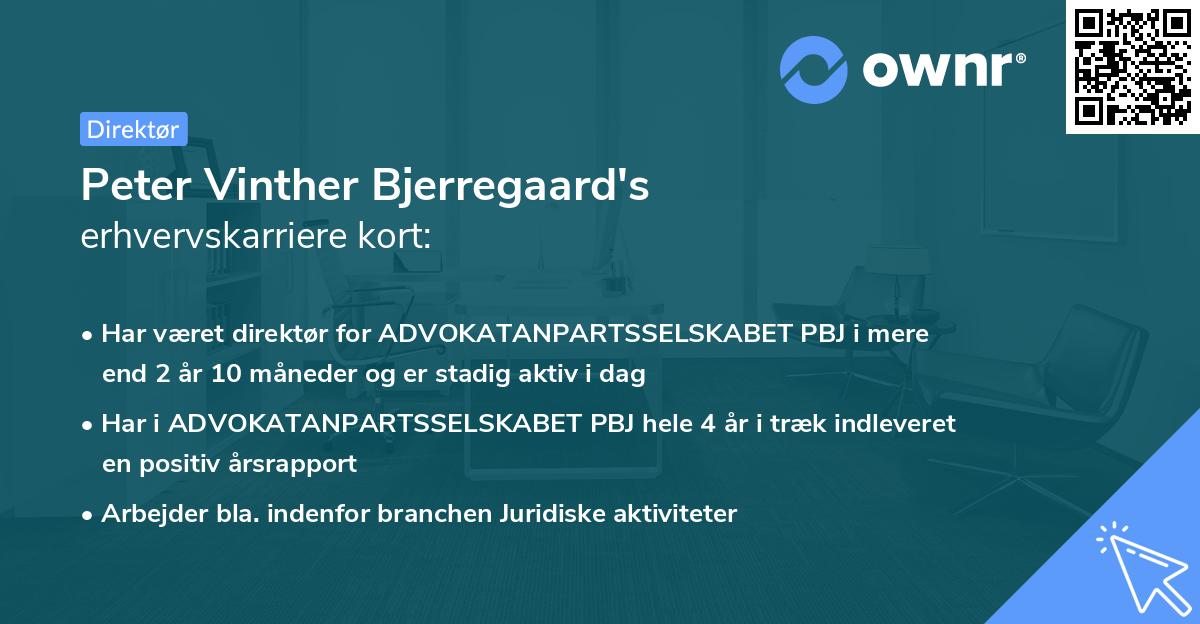 ownr®

Direktør

Peter Vinther Bjerregaard's
erhvervskarriere kort:

• Har været direktør for ADVOKATANPARTSSELSKABET PBJ i mere end 2 år 10 måneder og er stadig aktiv i dag

• Har i ADVOKATANPARTSSELSKABET PBJ hele 4 år i træk indleveret en positiv årsrapport

• Arbejder bla. indenfor branchen Juridiske aktiviteter